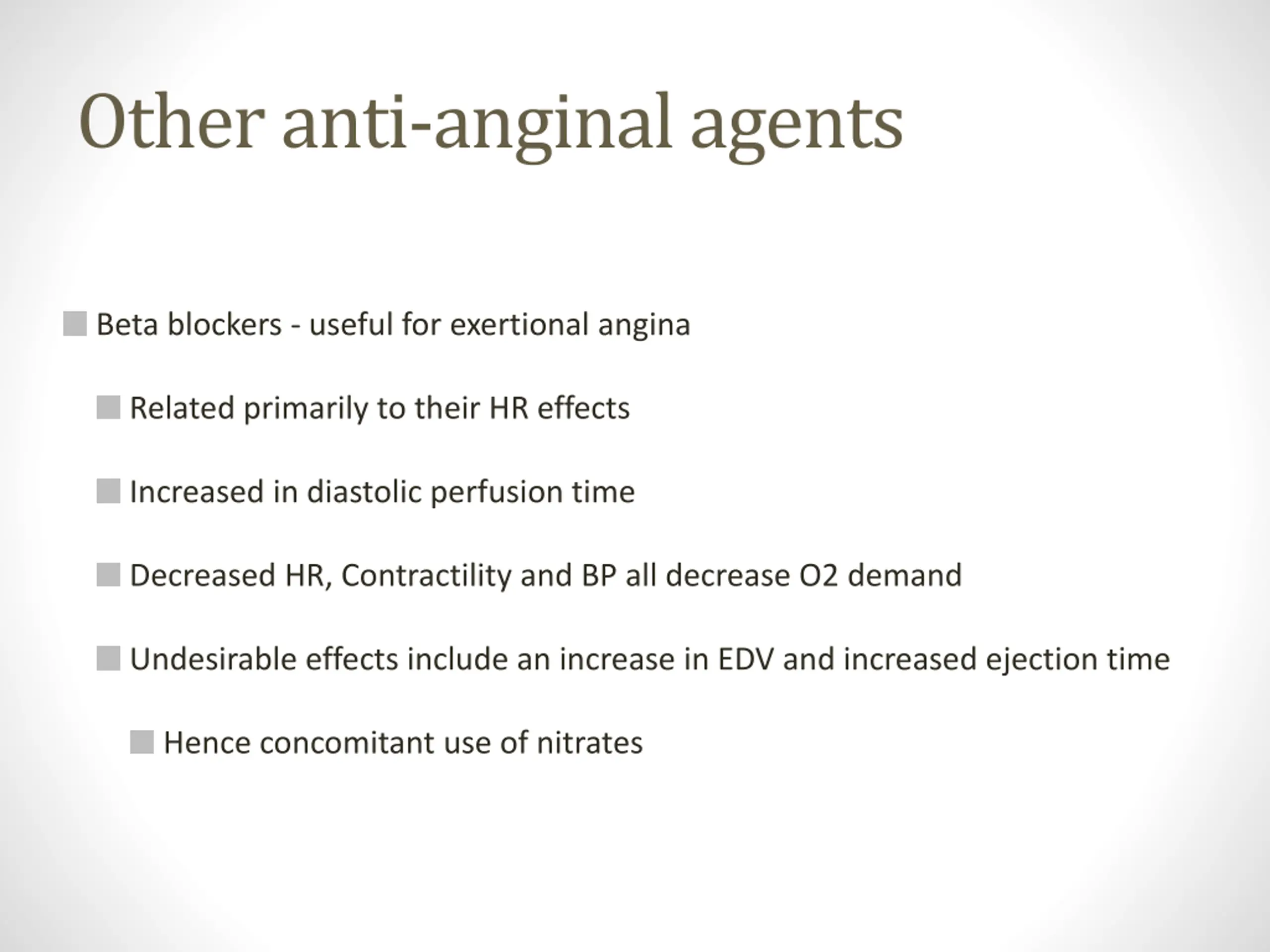 Other anti-anginal agents

Beta blockers - useful for exertional angina

Related primarily to their HR effects

Increased in diastolic perfusion time

Decreased HR, Contractility and BP all decrease O2 demand

Undesirable effects include an increase in EDV and increased ejection time

Hence concomitant use of nitrates